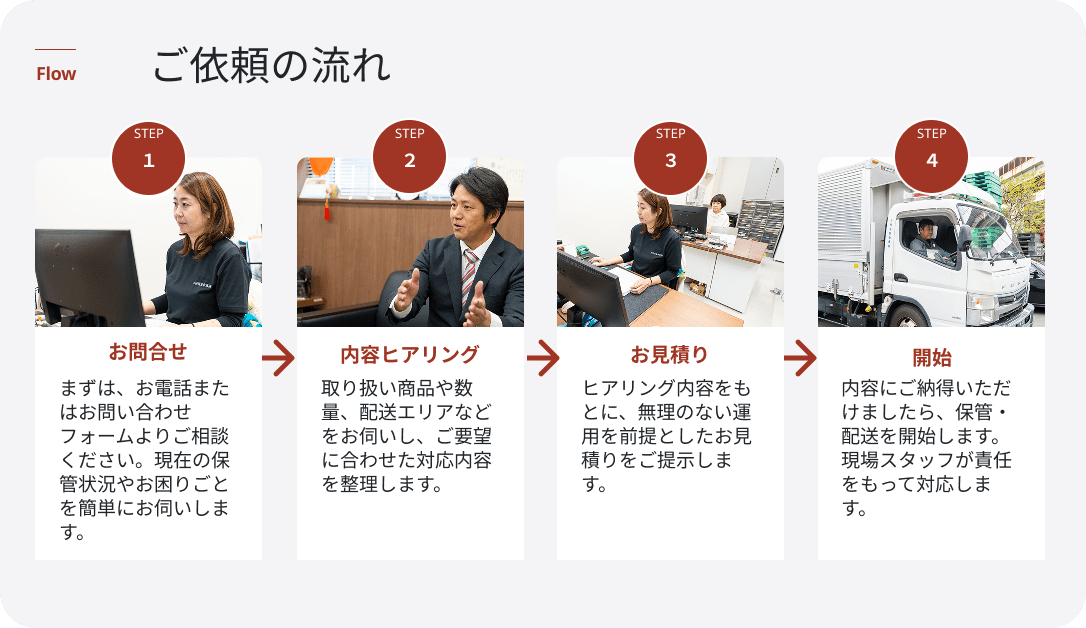 Flow

ご依頼の流れ

STEP
1

お問合せ

まずは、お電話またはお問い合わせフォームよりご相談ください。現在の保管状況やお困りごとを簡単にお伺いします。

STEP
2

内容ヒアリング

取り扱い商品や数量、配送エリアなどをお伺いし、ご要望に合わせた対応内容を整理します。

STEP
3

お見積り

ヒアリング内容をもとに、無理のない運用を前提としたお見積りをご提示します。

STEP
4

開始

内容にご納得いただけましたら、保管・配送を開始します。現場スタッフが責任をもって対応します。